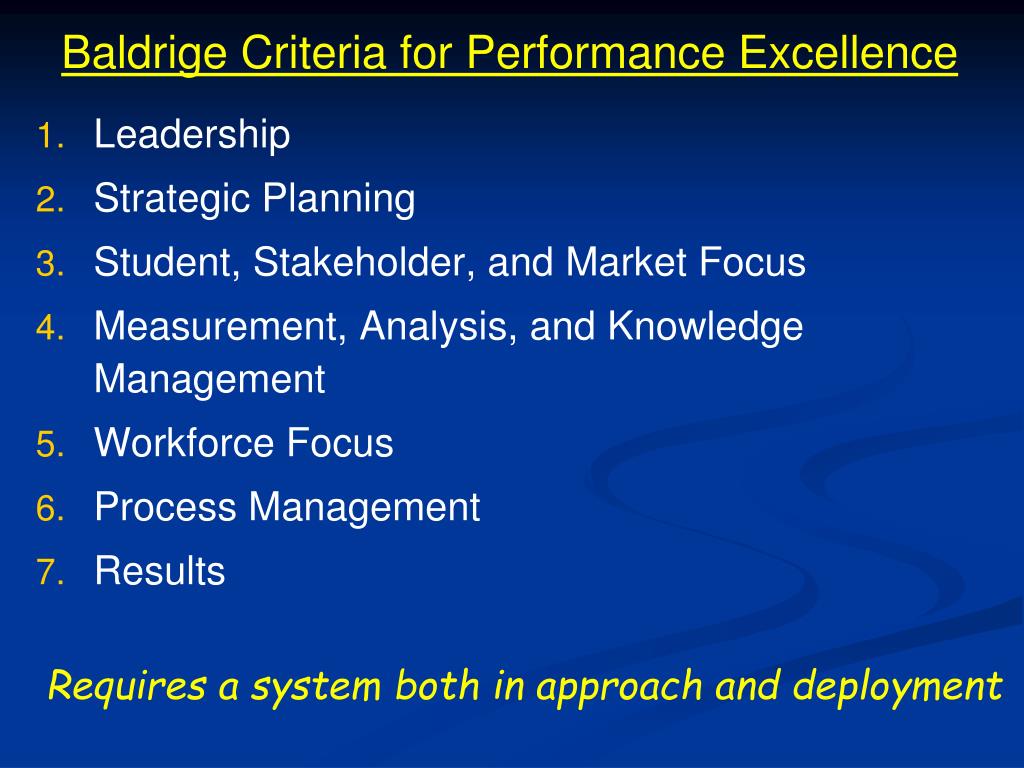 Baldrige Criteria for Performance Excellence

1. Leadership
2. Strategic Planning
3. Student, Stakeholder, and Market Focus
4. Measurement, Analysis, and Knowledge Management
5. Workforce Focus
6. Process Management
7. Results

Requires a system both in approach and deployment